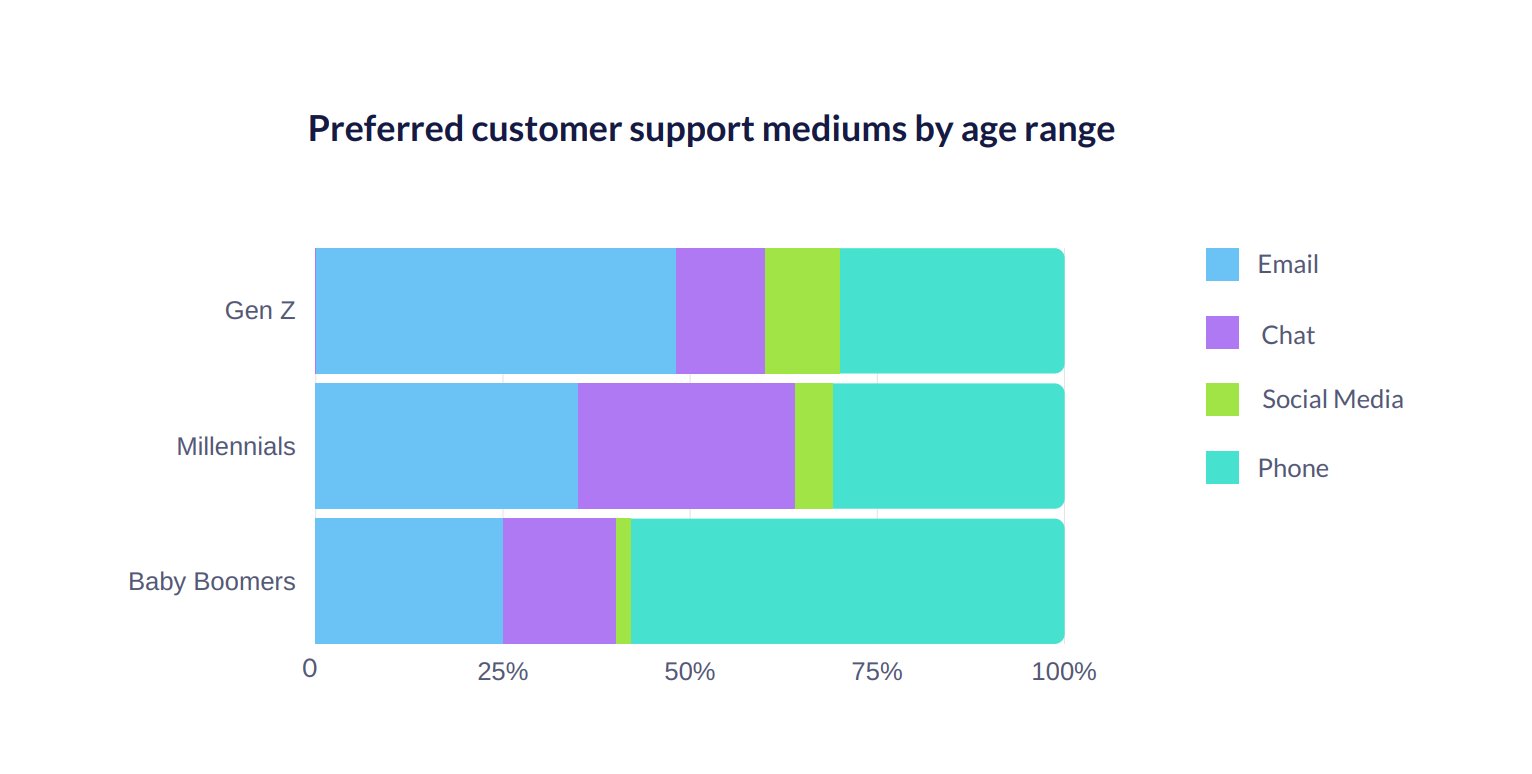 Preferred customer support mediums by age range

Gen Z
Millennials
Baby Boomers

0
25%
50%
75%
100%

Email
Chat
Social Media
Phone